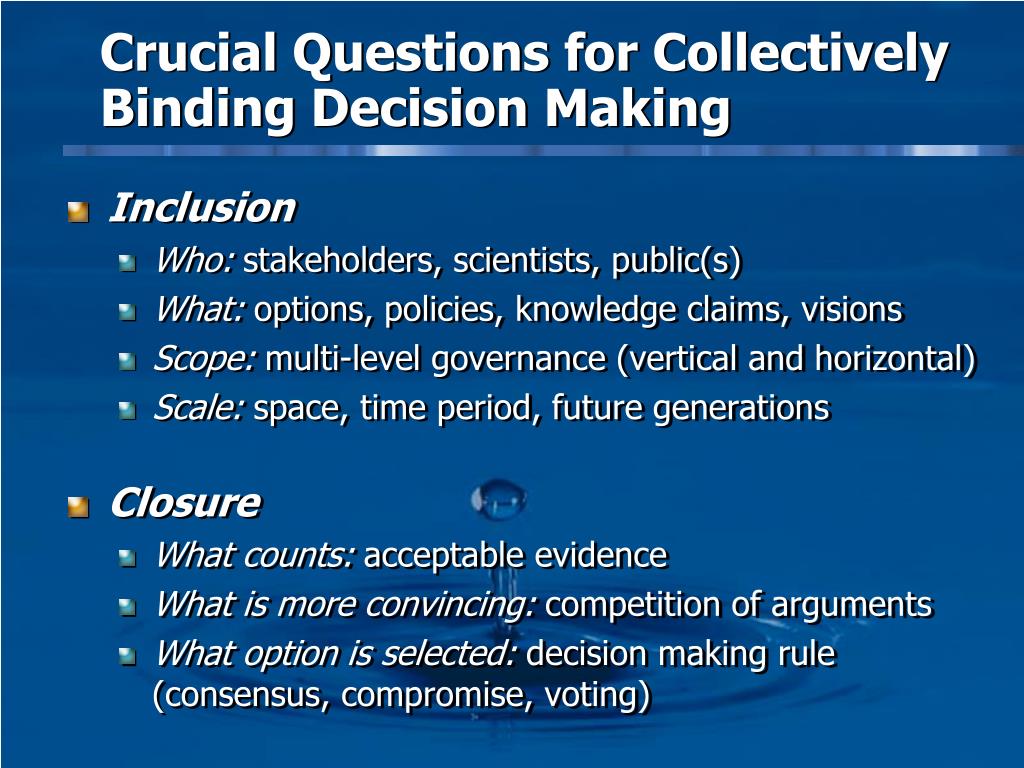 Crucial Questions for Collectively Binding Decision Making

Inclusion
Who: stakeholders, scientists, public(s)
What: options, policies, knowledge claims, visions
Scope: multi-level governance (vertical and horizontal)
Scale: space, time period, future generations

Closure
What counts: acceptable evidence
What is more convincing: competition of arguments
What option is selected: decision making rule (consensus, compromise, voting)